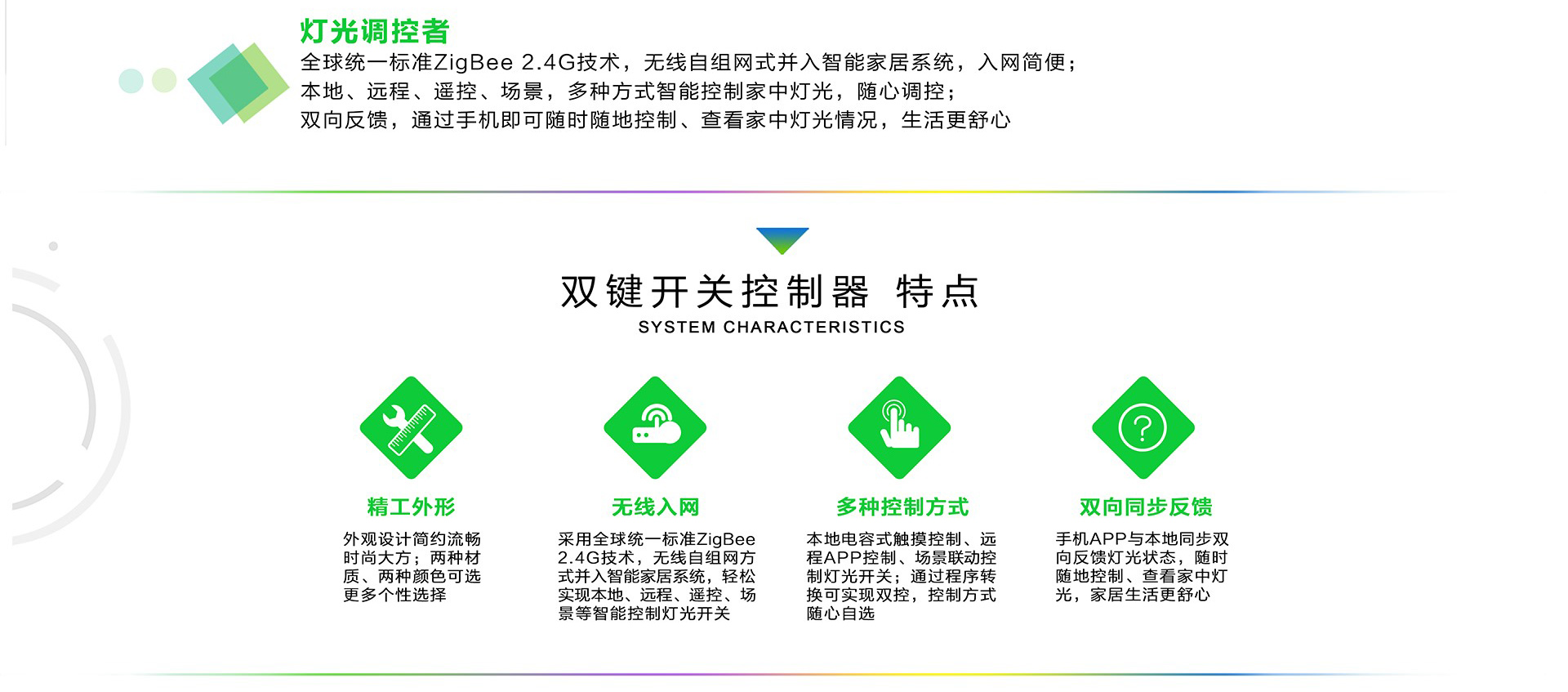 灯光调控者
全球统一标准ZigBee 2.4G技术，无线自组网式并入智能家居系统，入网简便；
本地、远程、遥控、场景，多种方式智能控制家中灯光，随心调控；
双向反馈，通过手机即可随时随地控制、查看家中灯光情况，生活更舒心

双键开关控制器 特点
SYSTEM CHARACTERISTICS

精工外形
外观设计简约流畅时尚大方；两种材质、两种颜色可选更多个性选择

无线入网
采用全球统一标准ZigBee 2.4G技术，无线自组网方式并入智能家居系统，轻松实现本地、远程、遥控、场景等智能控制灯光开关

多种控制方式
本地电容式触摸控制、远程APP控制、场景联动控制灯光开关；通过程序转换可实现双控，控制方式随心自选

双向同步反馈
手机APP与本地同步双向反馈灯光状态，随时随地控制、查看家中灯光，家居生活更舒心